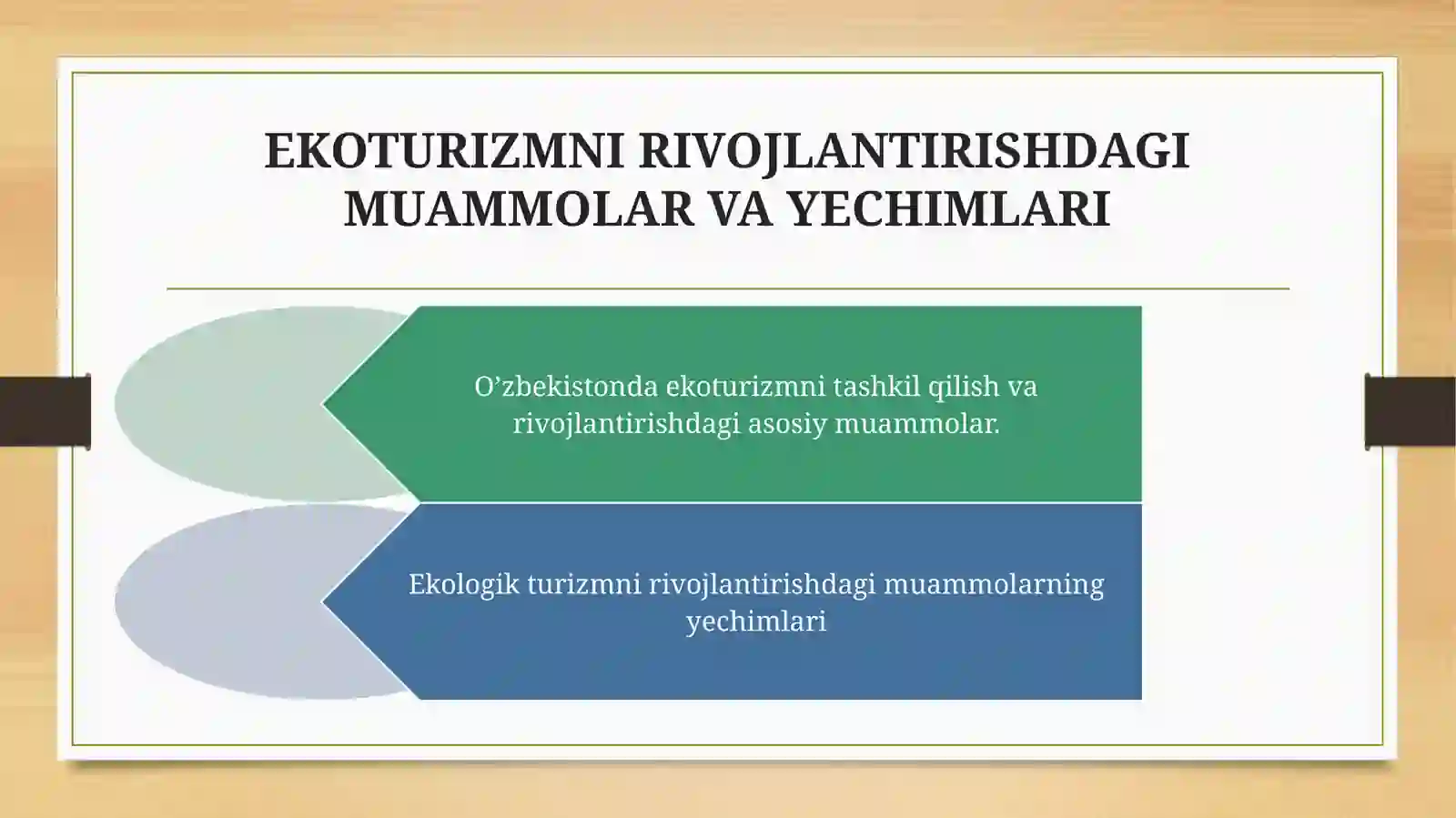 EKOTURIZMNI RIVOJLANTIRISHDAGI MUAMMOLAR VA YECHIMLARI

O’zbekistonda ekoturizmni tashkil qilish va rivojlantirishdagi asosiy muammolar.

Ekologik turizmni rivojlantirishdagi muammolarning yechimlari